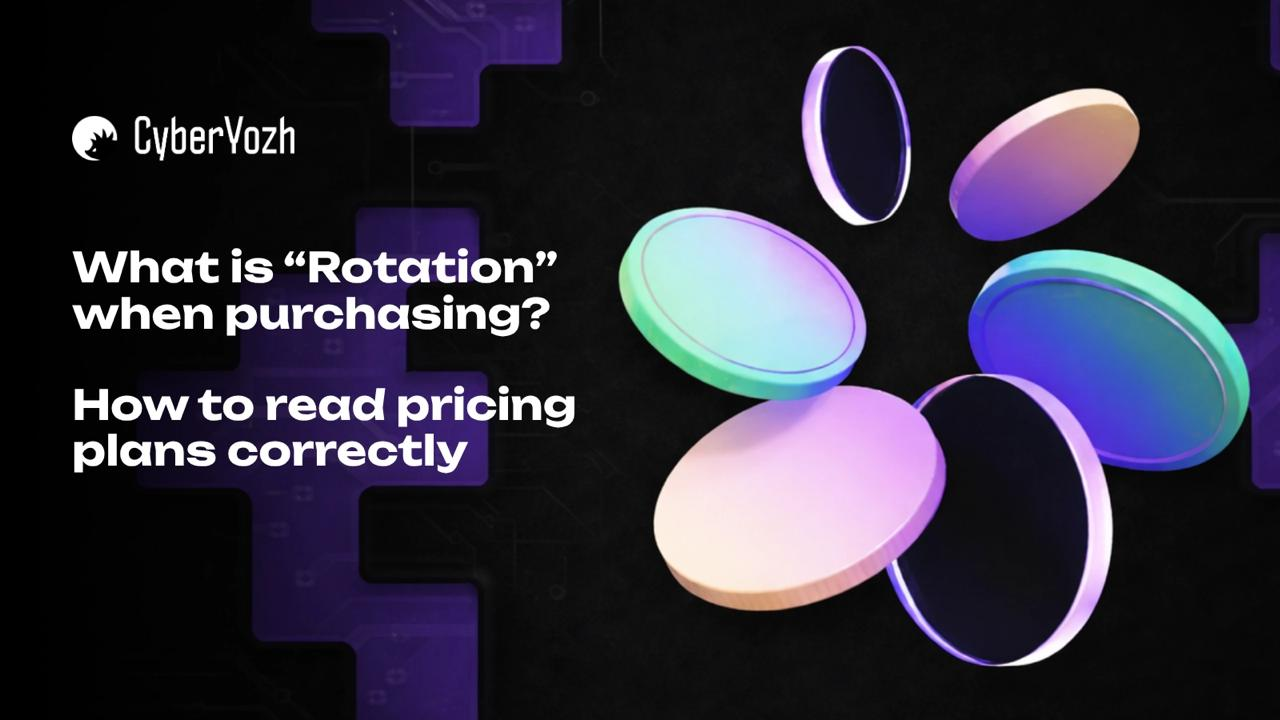 CyberYozh

What is “Rotation” when purchasing?

How to read pricing plans correctly